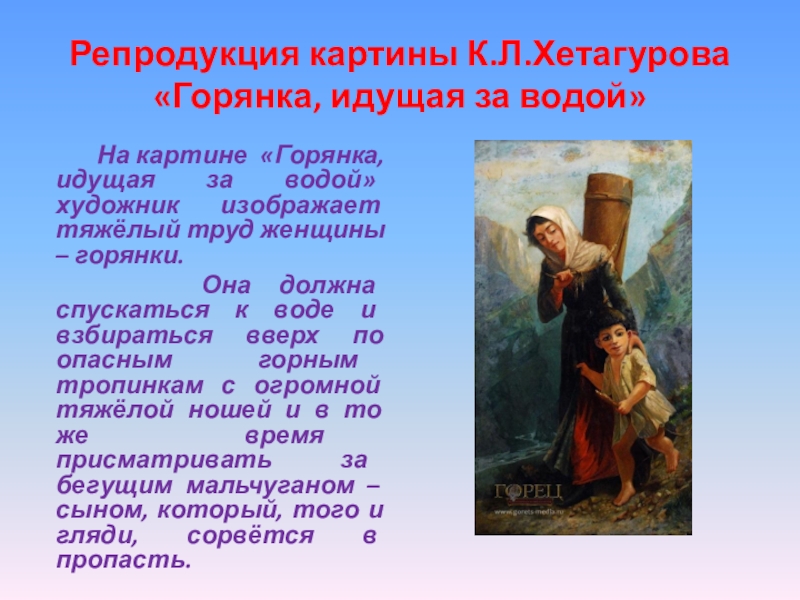 Репродукция картины К.Л.Хетагурова «Горянка, идущая за водой»

На картине «Горянка, идущая за водой» художник изображает тяжёлый труд женщины – горянки.

Она должна спускаться к воде и взбираться вверх по опасным горным тропинкам с огромной тяжёлой ношей и в то же время присматривать за бегущим мальчуганом – сыном, который, того и гляди, сорвётся в пропасть.

ГОРЕЦ
www.gorets-media.ru